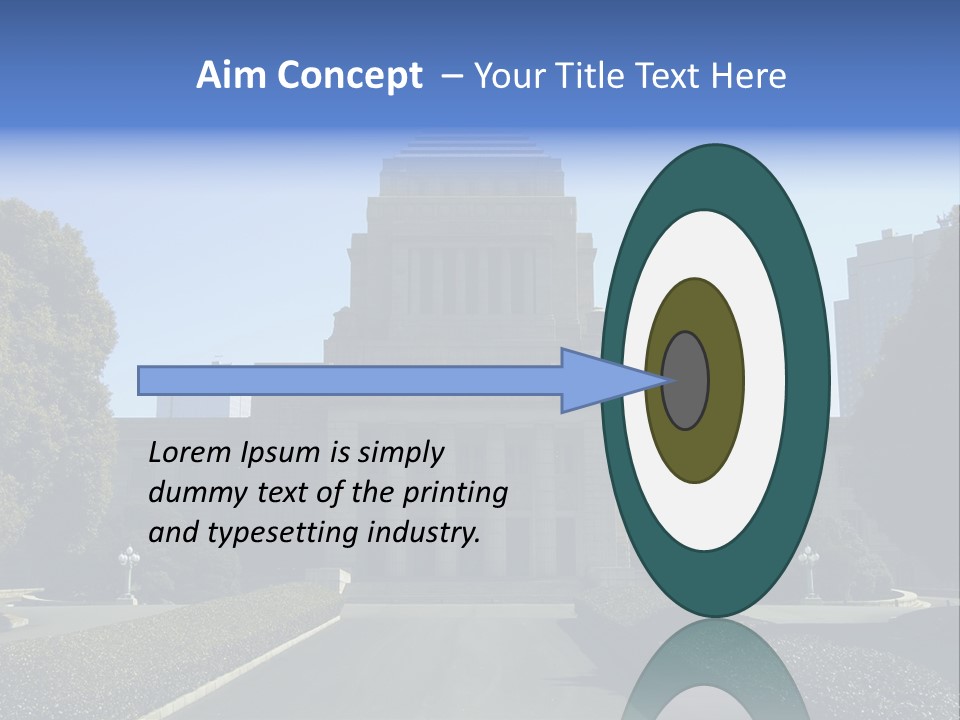 Aim Concept – Your Title Text Here

Lorem Ipsum is simply dummy text of the printing and typesetting industry.